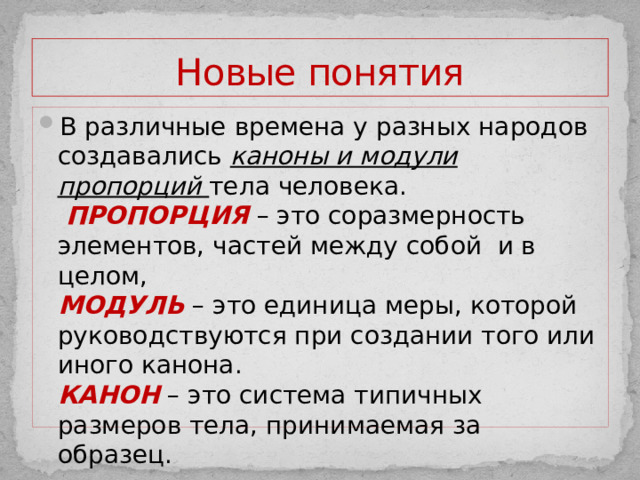 Новые понятия

В различные времена у разных народов создавались каноны и модули пропорций тела человека.
ПРОПОРЦИЯ – это соразмерность элементов, частей между собой и в целом,
МОДУЛЬ – это единица меры, которой руководствуются при создании того или иного канона.
КАНОН – это система типичных размеров тела, принимаемая за образец.